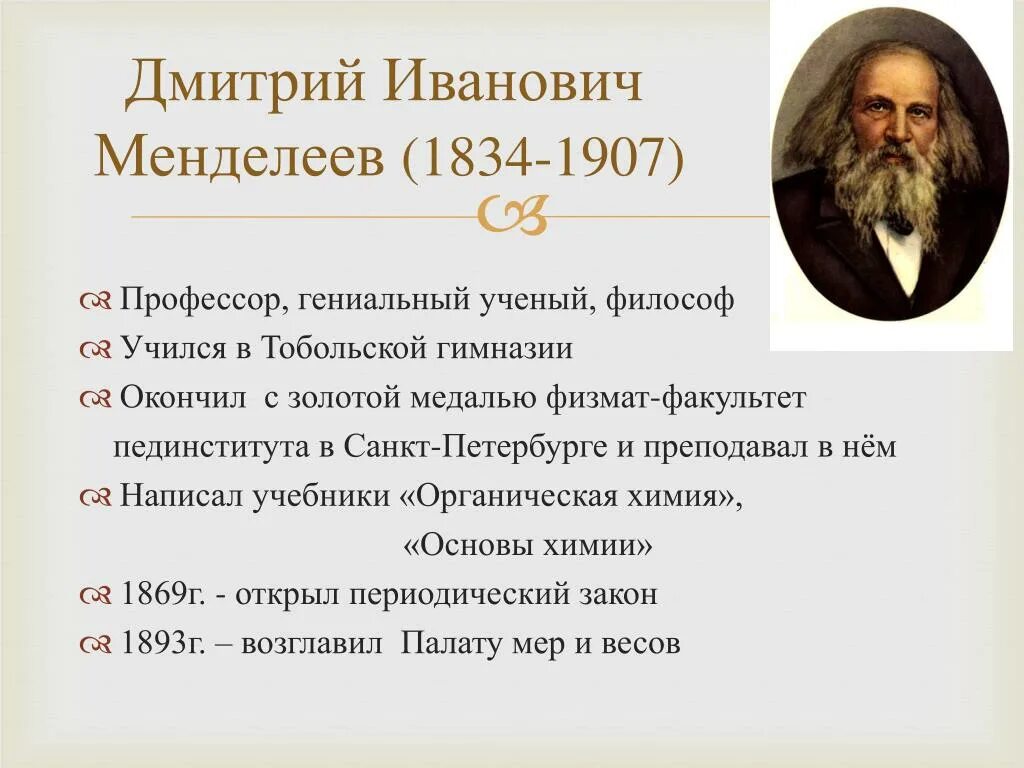 Дмитрий Иванович Менделеев (1834-1907)

Профессор, гениальный ученый, философ

Учился в Тобольской гимназии

Окончил с золотой медалью физмат-факультет пединститута в Санкт-Петербурге и преподавал в нём

Написал учебники «Органическая химия», «Основы химии»

1869г. - открыл периодический закон

1893г. – возглавил Палату мер и весов